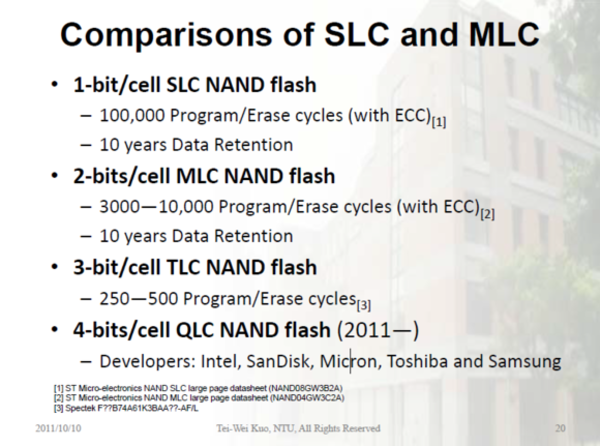 Comparisons of SLC and MLC

• 1-bit/cell SLC NAND flash
 – 100,000 Program/Erase cycles (with ECC)$_{[1]}$
 – 10 years Data Retention
• 2-bits/cell MLC NAND flash
 – 3000—10,000 Program/Erase cycles (with ECC)$_{[2]}$
 – 10 years Data Retention
• 3-bit/cell TLC NAND flash
 – 250—500 Program/Erase cycles$_{[3]}$
• 4-bits/cell QLC NAND flash (2011—)
 – Developers: Intel, SanDisk, Micron, Toshiba and Samsung

[1] ST Micro-electronics NAND SLC large page datasheet (NAND08GW3B2A)
[2] ST Micro-electronics NAND MLC large page datasheet (NAND04GW3C2A)
[3] Spectek F??B74A61K3BAA??-AF/L

2011/10/10 Tei-Wei Kuo, NTU, All Rights Reserved 20